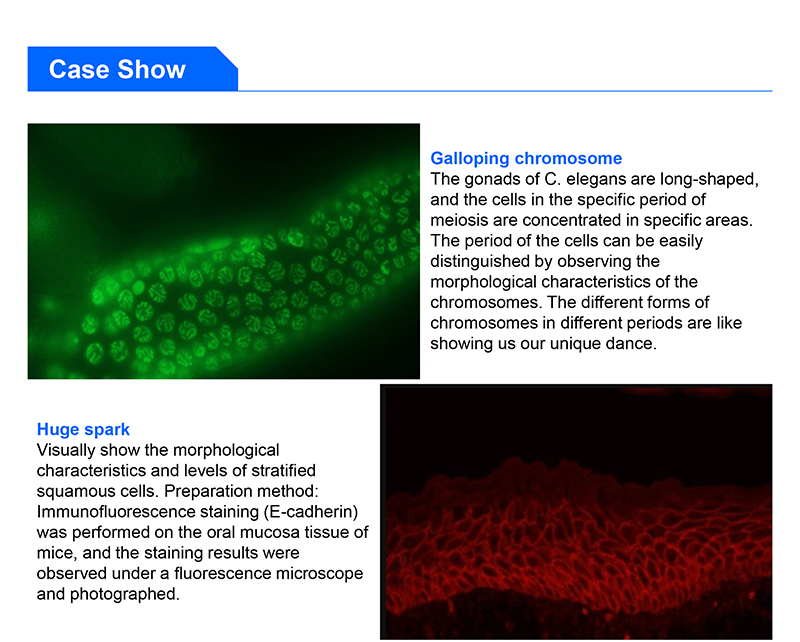 Case Show

Galloping chromosome
The gonads of C. elegans are long-shaped, and the cells in the specific period of meiosis are concentrated in specific areas. The period of the cells can be easily distinguished by observing the morphological characteristics of the chromosomes. The different forms of chromosomes in different periods are like showing us our unique dance.

Huge spark
Visually show the morphological characteristics and levels of stratified squamous cells. Preparation method: Immunofluorescence staining (E-cadherin) was performed on the oral mucosa tissue of mice, and the staining results were observed under a fluorescence microscope and photographed.